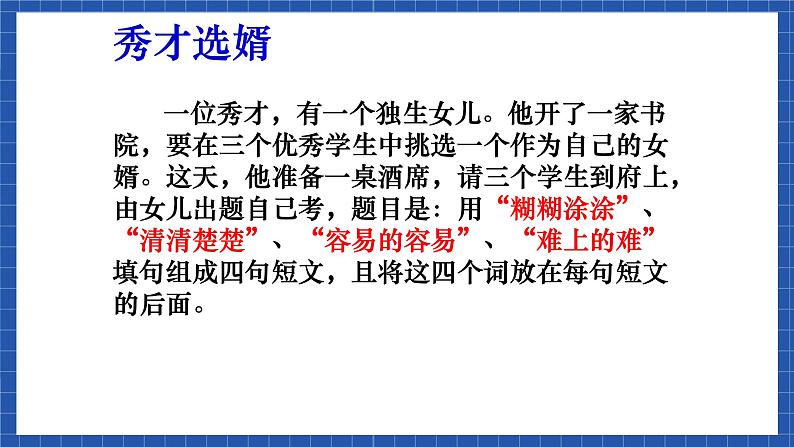 秀才选婿

一位秀才，有一个独生女儿。他开了一家书院，要在三个优秀学生中挑选一个作为自己的女婿。这天，他准备一桌酒席，请三个学生到府上，由女儿出题自己考，题目是：用“糊糊涂涂”、“清清楚楚”、“容易的容易”、“难上的难”填句组成四句短文，且将这四个词放在每句短文的后面。